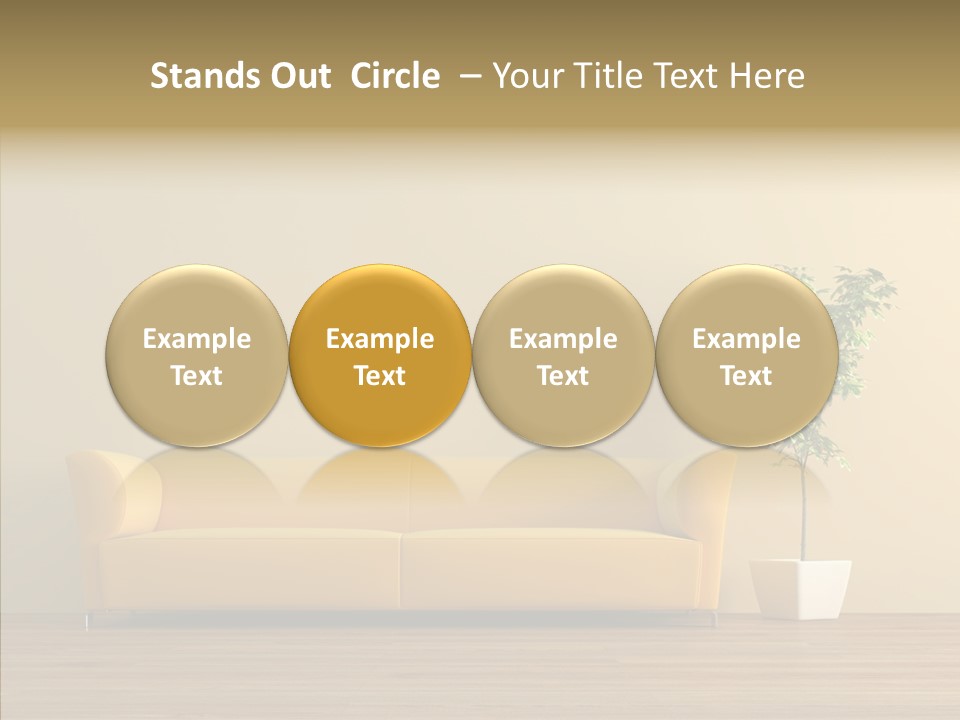 Stands Out Circle – Your Title Text Here

Example Text

Example Text

Example Text

Example Text